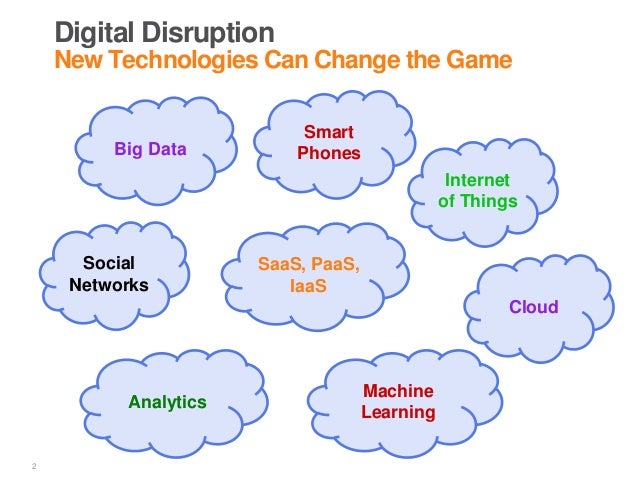 Digital Disruption
New Technologies Can Change the Game

Big Data

Smart Phones

Internet of Things

Social Networks

SaaS, PaaS, IaaS

Cloud

Analytics

Machine Learning

2